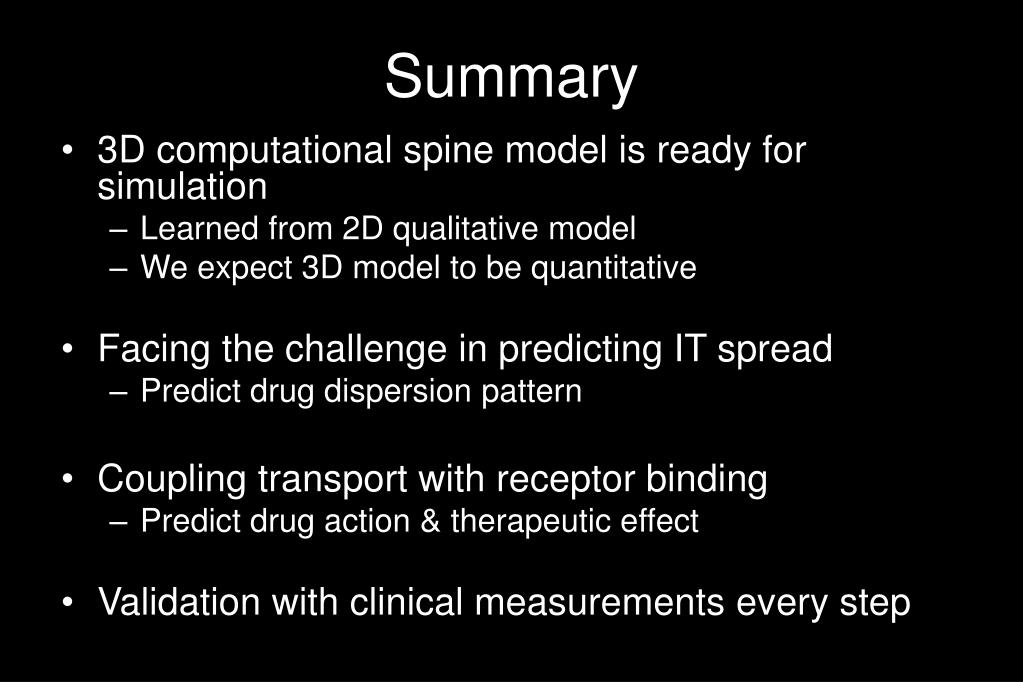 Summary

• 3D computational spine model is ready for simulation
– Learned from 2D qualitative model
– We expect 3D model to be quantitative

• Facing the challenge in predicting IT spread
– Predict drug dispersion pattern

• Coupling transport with receptor binding
– Predict drug action & therapeutic effect

• Validation with clinical measurements every step